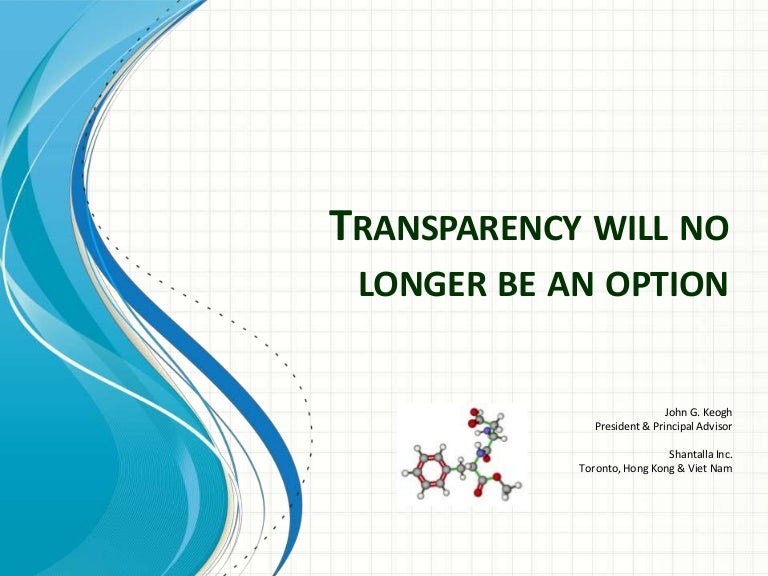 TRANSPARENCY WILL NO LONGER BE AN OPTION

John G. Keogh
President & Principal Advisor

Shantalla Inc.
Toronto, Hong Kong & Viet Nam